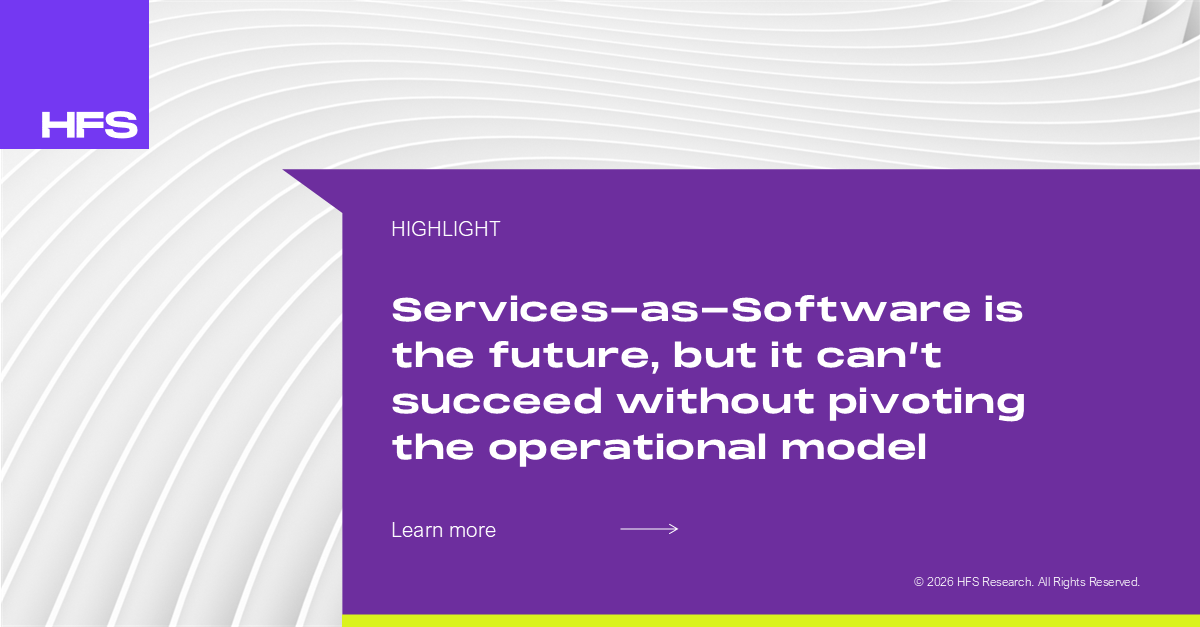 HFS

HIGHLIGHT

Services-as-Software is the future, but it can't succeed without pivoting the operational model

Learn more

© 2026 HFS Research. All Rights Reserved.